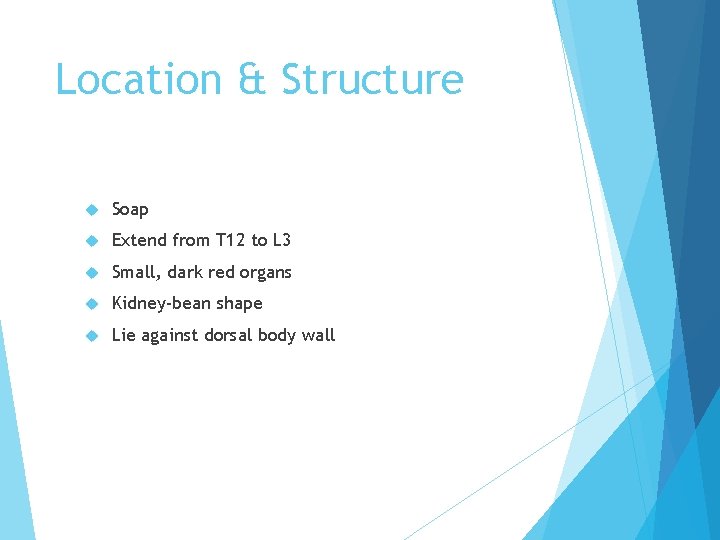 Location & Structure

Soap

Extend from T12 to L3

Small, dark red organs

Kidney-bean shape

Lie against dorsal body wall